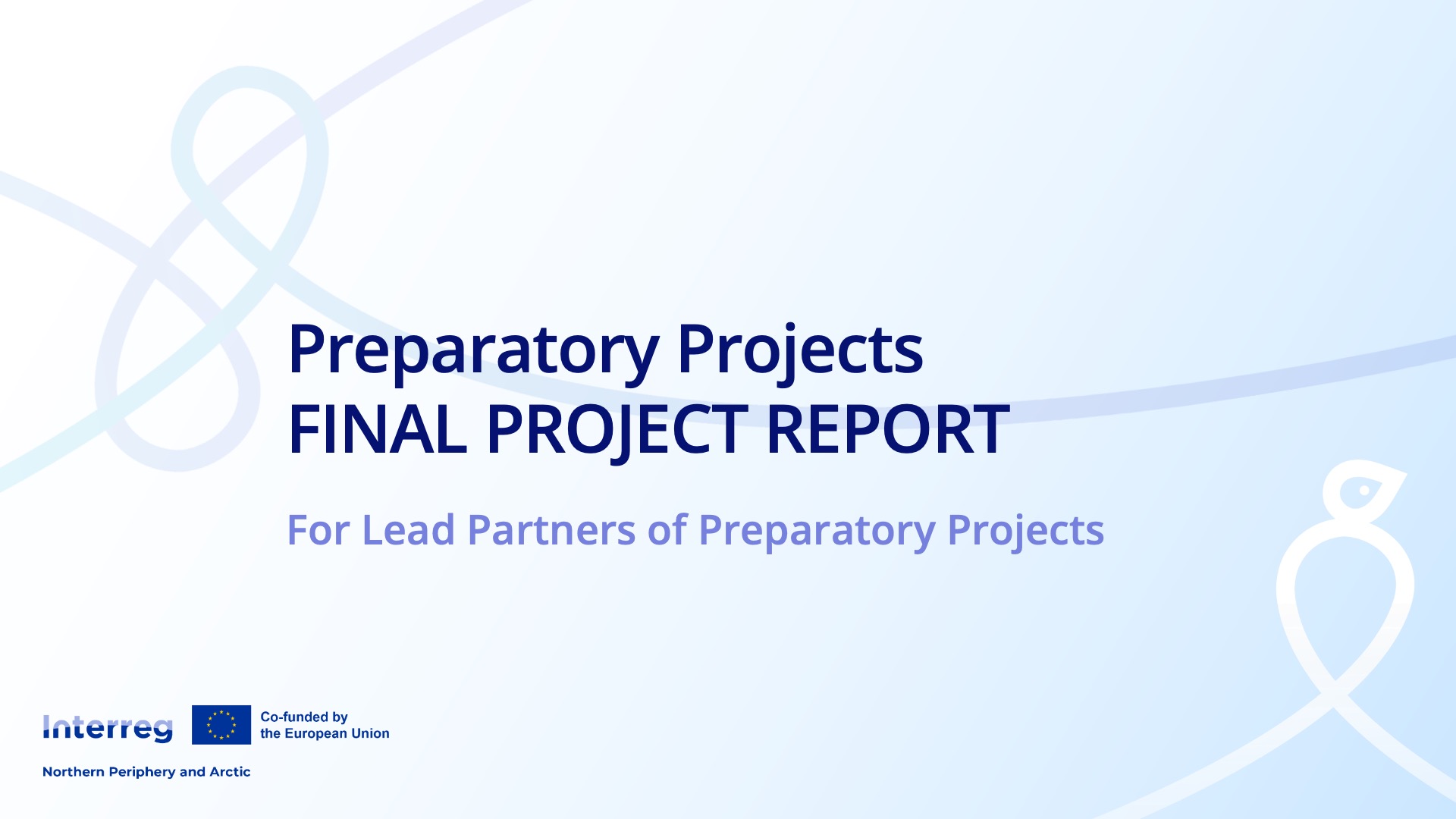 Preparatory Projects
FINAL PROJECT REPORT

For Lead Partners of Preparatory Projects

Interreg

Co-funded by
the European Union

Northern Periphery and Arctic